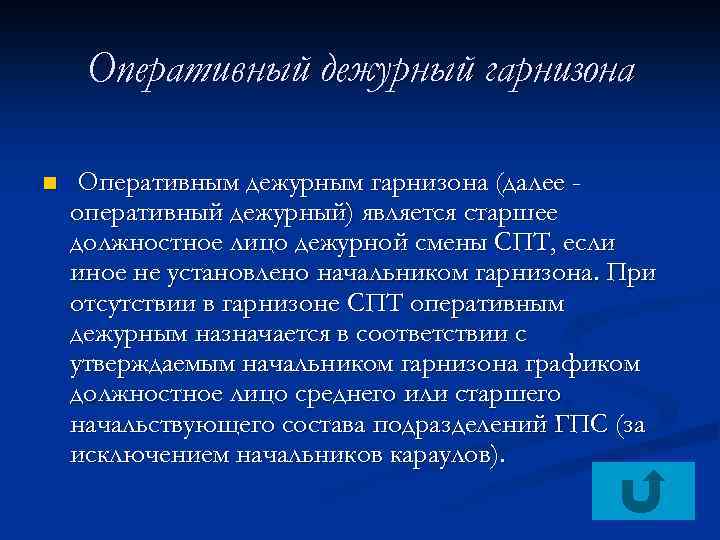 Оперативный дежурный гарнизона

Оперативным дежурным гарнизона (далее - оперативный дежурный) является старшее должностное лицо дежурной смены СПТ, если иное не установлено начальником гарнизона. При отсутствии в гарнизоне СПТ оперативным дежурным назначается в соответствии с утверждаемым начальником гарнизона графиком должностное лицо среднего или старшего начальствующего состава подразделений ГПС (за исключением начальников караулов).